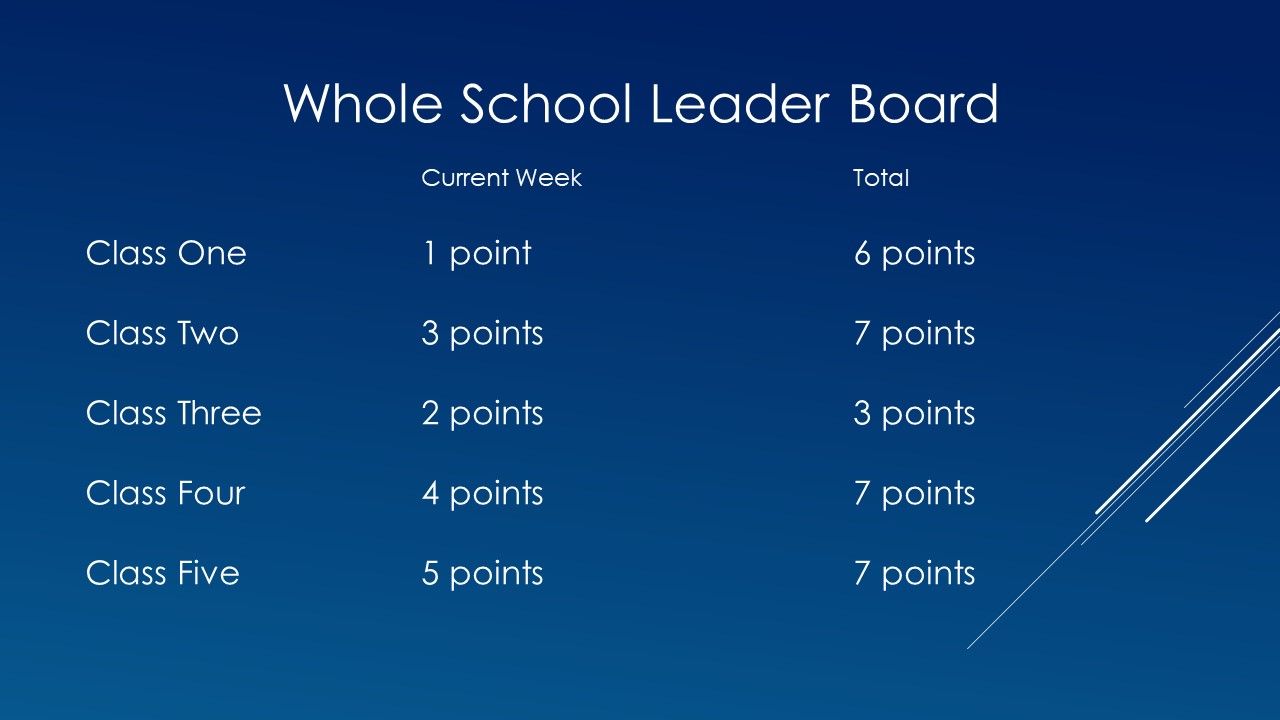 Whole School Leader Board

| | Current Week | Total |
|---|---|---|
| Class One | 1 point | 6 points |
| Class Two | 3 points | 7 points |
| Class Three | 2 points | 3 points |
| Class Four | 4 points | 7 points |
| Class Five | 5 points | 7 points |